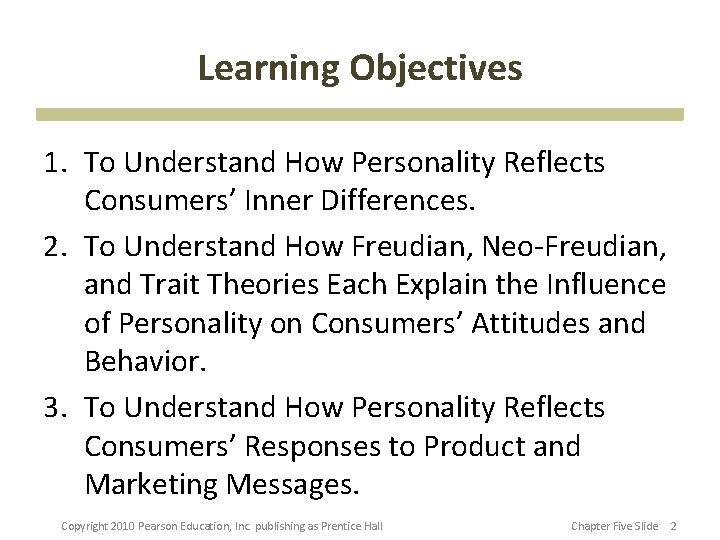 Learning Objectives

1. To Understand How Personality Reflects Consumers’ Inner Differences.
2. To Understand How Freudian, Neo-Freudian, and Trait Theories Each Explain the Influence of Personality on Consumers’ Attitudes and Behavior.
3. To Understand How Personality Reflects Consumers’ Responses to Product and Marketing Messages.

Copyright 2010 Pearson Education, Inc. publishing as Prentice Hall

Chapter Five Slide 2